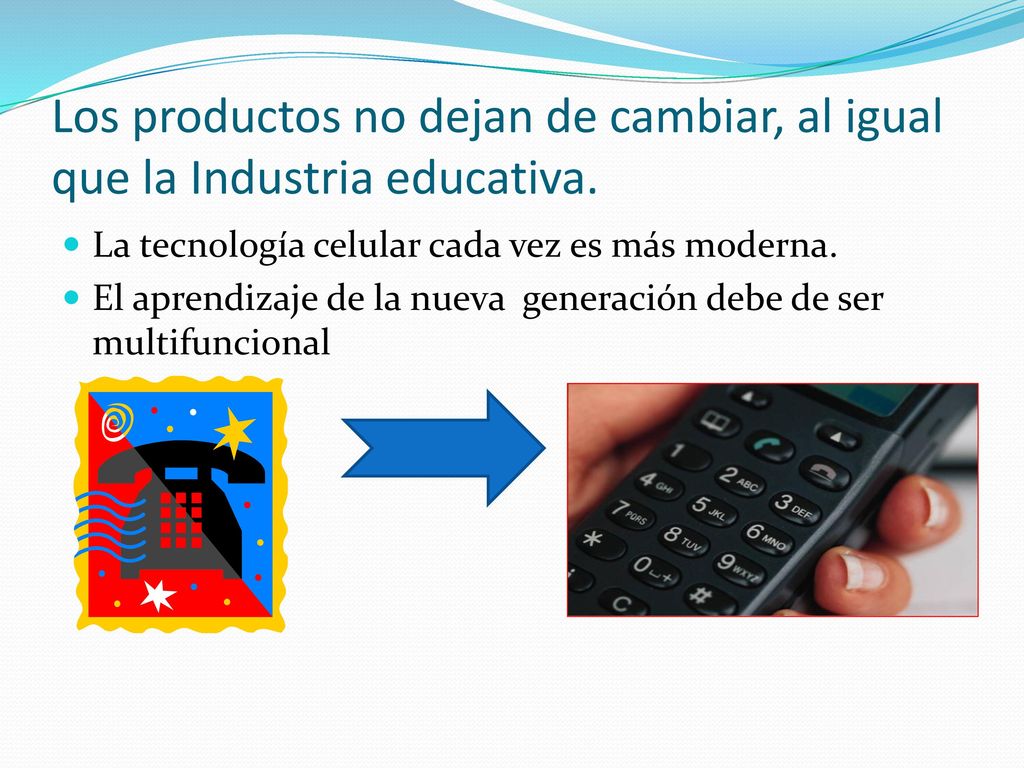 Los productos no dejan de cambiar, al igual que la Industria educativa.

La tecnología celular cada vez es más moderna.

El aprendizaje de la nueva generación debe de ser multifuncional

1
2 ABC
3 DEF
4 GHI
5 JKL
6 MNO
7 PQRS
8 TUV
9 WXYZ
*
0
#
C